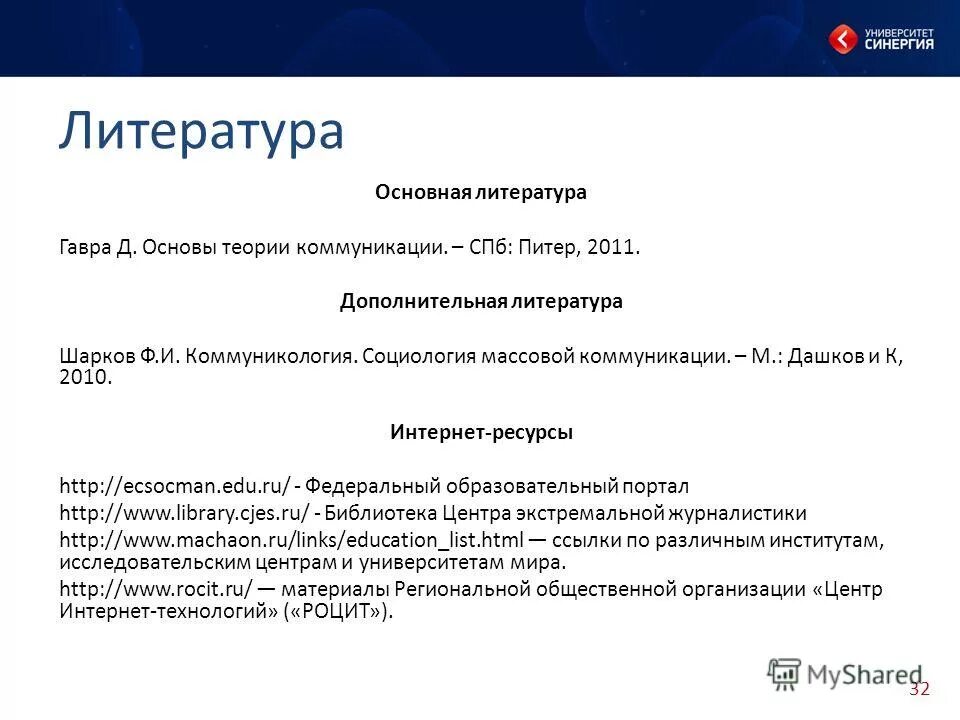 УНИВЕРСИТЕТ СИНЕРГИЯ

Литература

Основная литература

Гавра Д. Основы теории коммуникации. – СПб: Питер, 2011.

Дополнительная литература

Шарков Ф.И. Коммуникология. Социология массовой коммуникации. – М.: Дашков и К, 2010.

Интернет-ресурсы

http://ecsocman.edu.ru/ - Федеральный образовательный портал
http://www.library.cjes.ru/ - Библиотека Центра экстремальной журналистики
http://www.machaon.ru/links/education_list.html — ссылки по различным институтам, исследовательским центрам и университетам мира.
http://www.rocit.ru/ — материалы Региональной общественной организации «Центр Интернет-технологий» («РОЦИТ»).

MyShared

32